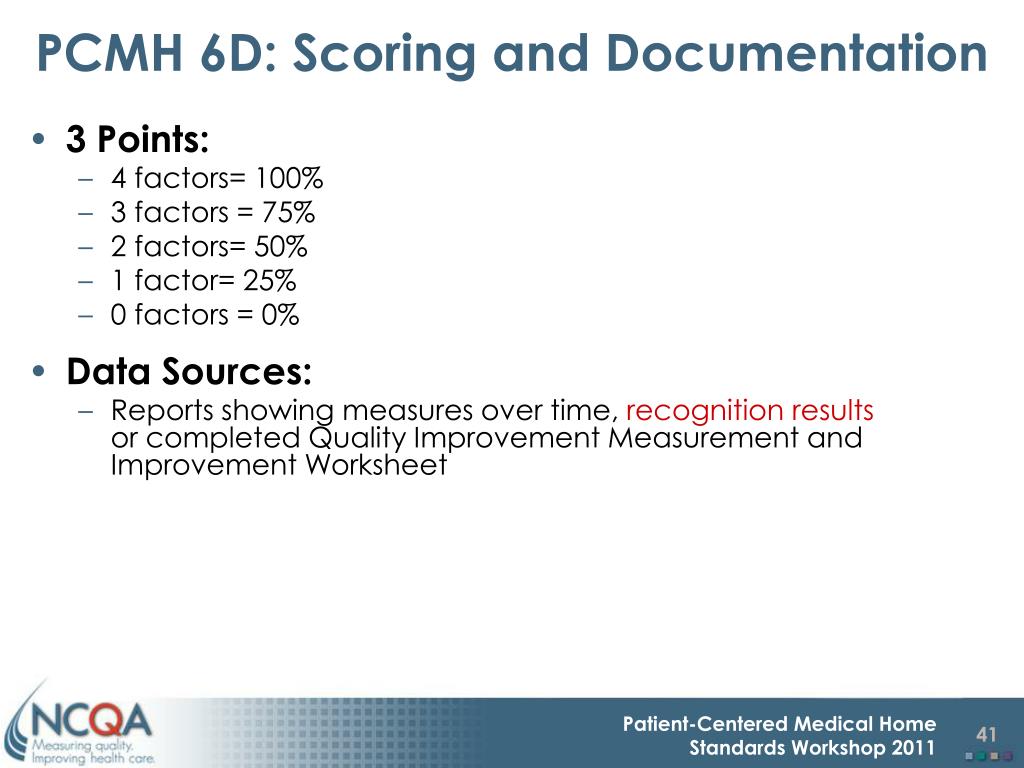 PCMH 6D: Scoring and Documentation

• 3 Points:
– 4 factors= 100%
– 3 factors = 75%
– 2 factors= 50%
– 1 factor= 25%
– 0 factors = 0%

• Data Sources:
– Reports showing measures over time, recognition results or completed Quality Improvement Measurement and Improvement Worksheet

NCQA
Measuring quality.
Improving health care.

Patient-Centered Medical Home
Standards Workshop 2011

41